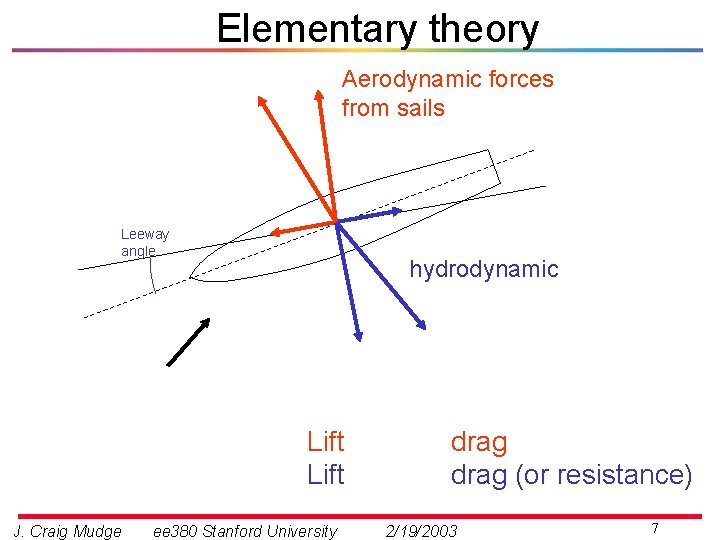 Elementary theory

Aerodynamic forces from sails

Leeway angle

hydrodynamic

Lift drag
Lift drag (or resistance)

J. Craig Mudge ee380 Stanford University 2/19/2003 7